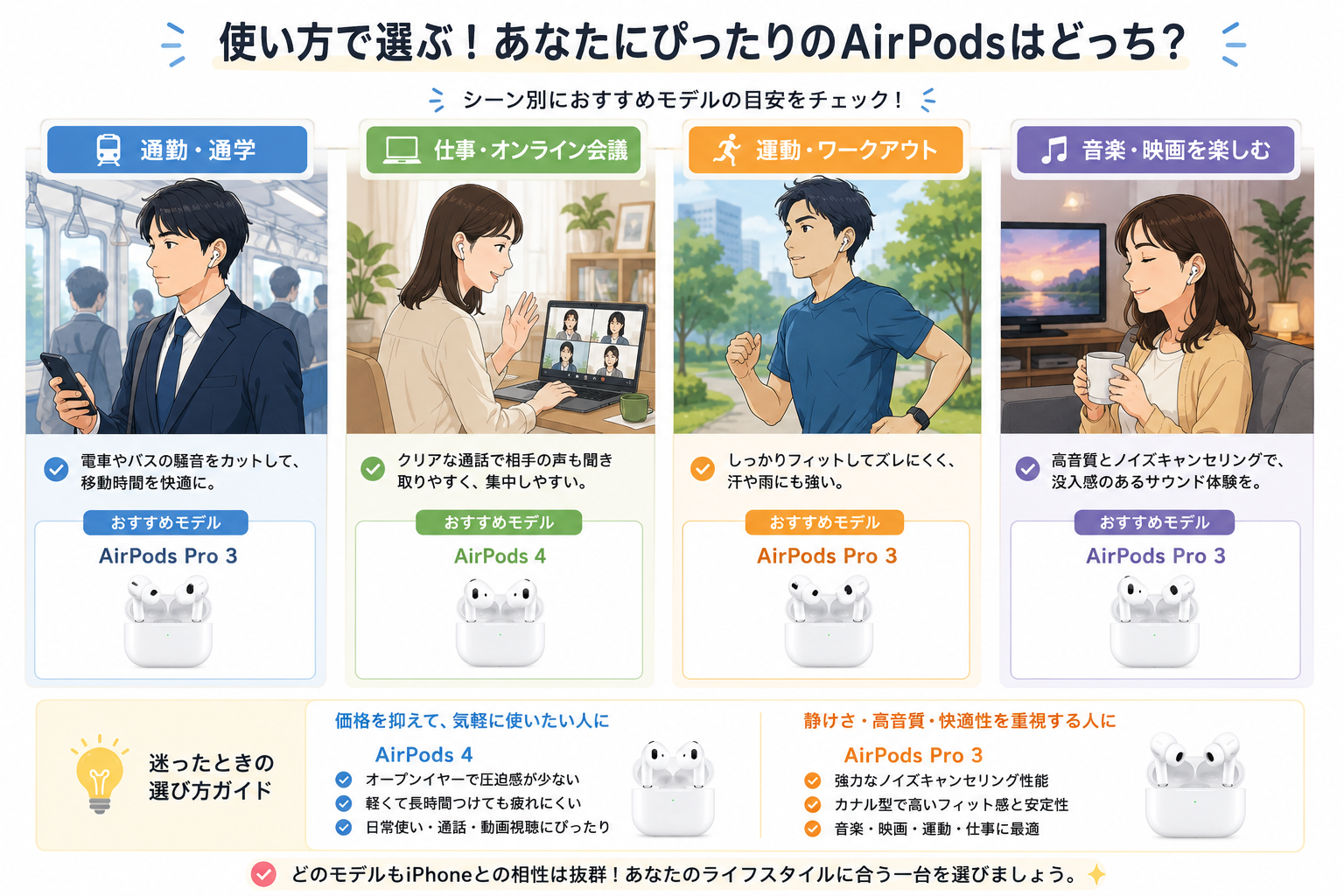 使い方で選ぶ！あなたにぴったりのAirPodsはどっち？

シーン別におすすめモデルの目安をチェック！

通勤・通学

電車やバスの騒音をカットして、移動時間を快適に。

おすすめモデル

AirPods Pro 3

仕事・オンライン会議

クリアな通話で相手の声も聞き取りやすく、集中しやすい。

おすすめモデル

AirPods 4

運動・ワークアウト

しっかりフィットしてズレにくく、汗や雨にも強い。

おすすめモデル

AirPods Pro 3

音楽・映画を楽しむ

高音質とノイズキャンセリングで、没入感のあるサウンド体験を。

おすすめモデル

AirPods Pro 3

迷ったときの選び方ガイド

価格を抑えて、気軽に使いたい人に

AirPods 4

オープンイヤーで圧迫感が少ない

軽くて長時間つけても疲れにくい

日常使い・通話・動画視聴にぴったり

静けさ・高音質・快適性を重視する人に

AirPods Pro 3

強力なノイズキャンセリング性能

カナル型で高いフィット感と安定性

音楽・映画・運動・仕事に最適

どのモデルもiPhoneとの相性は抜群！あなたのライフスタイルに合う一台を選びましょう。